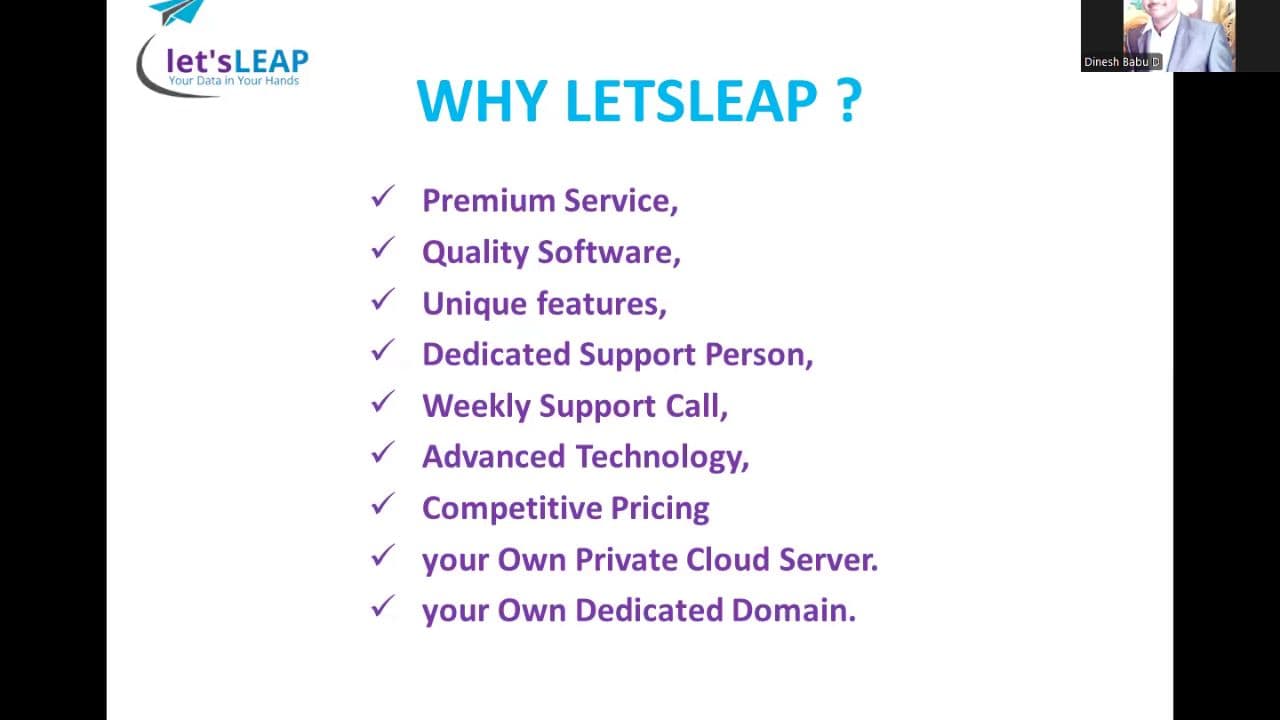 let'sLEAP
Your Data in Your Hands

Dinesh Babu D

WHY LETSLEAP ?

✓ Premium Service,
✓ Quality Software,
✓ Unique features,
✓ Dedicated Support Person,
✓ Weekly Support Call,
✓ Advanced Technology,
✓ Competitive Pricing
✓ your Own Private Cloud Server.
✓ your Own Dedicated Domain.